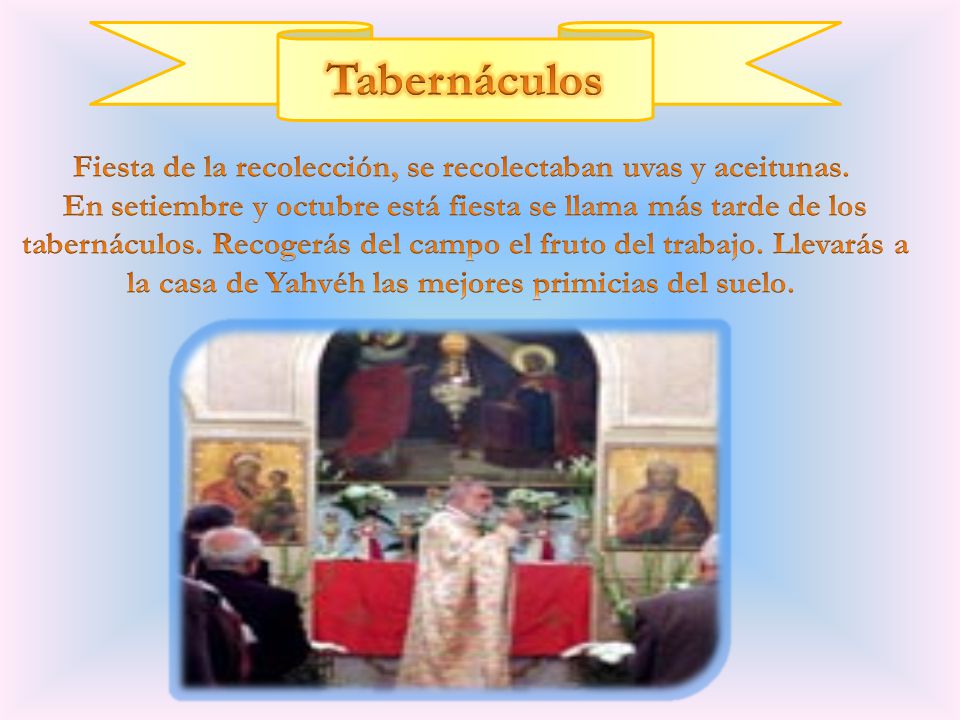 Tabernáculos

Fiesta de la recolección, se recolectaban uvas y aceitunas.
En setiembre y octubre está fiesta se llama más tarde de los tabernáculos. Recogerás del campo el fruto del trabajo. Llevarás a la casa de Yahvéh las mejores primicias del suelo.